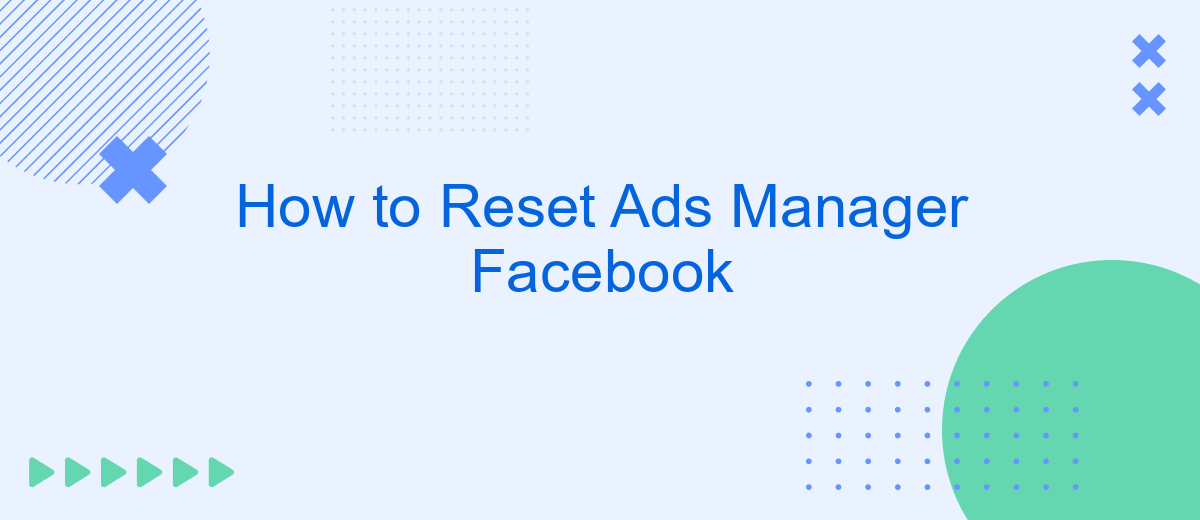 How to Reset Ads Manager Facebook